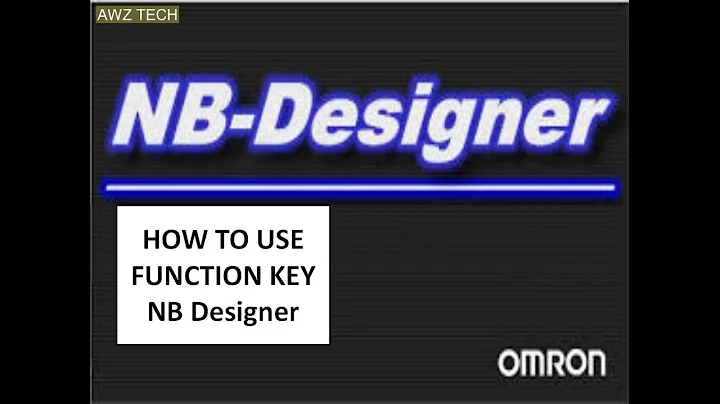 AWZ TECH

NB-Designer

HOW TO USE FUNCTION KEY NB Designer

OMRON